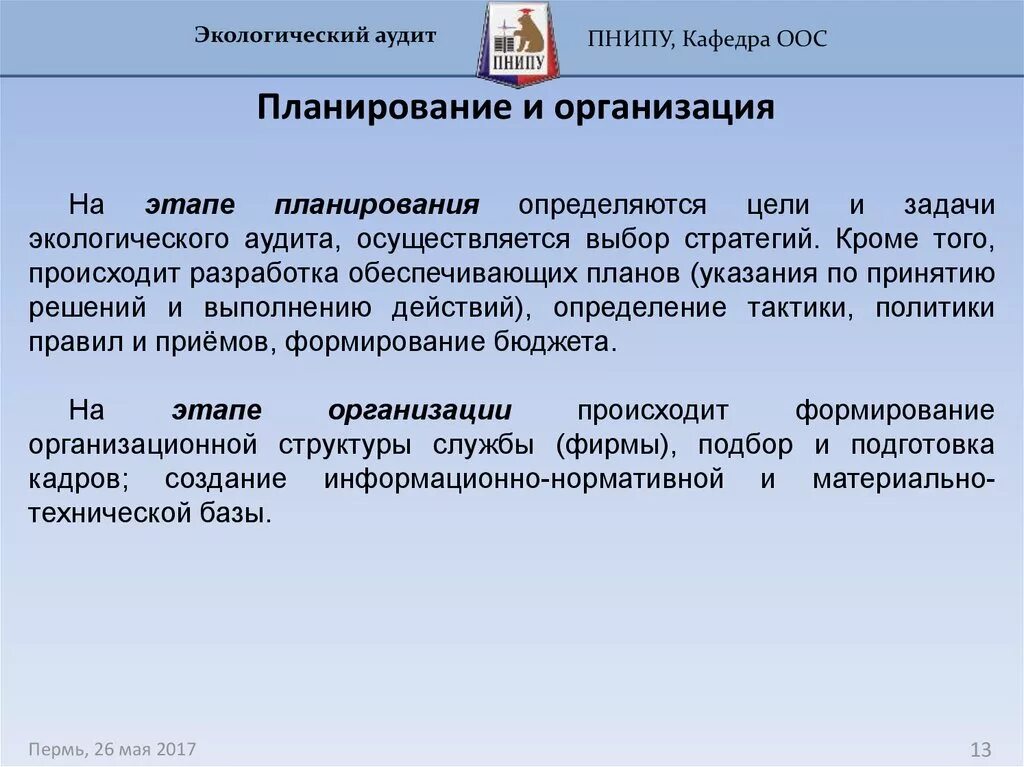 Экологический аудит

ПНИПУ

ПНИПУ, Кафедра ООС

Планирование и организация

На этапе планирования определяются цели и задачи экологического аудита, осуществляется выбор стратегий. Кроме того, происходит разработка обеспечивающих планов (указания по принятию решений и выполнению действий), определение тактики, политики правил и приёмов, формирование бюджета.

На этапе организации происходит формирование организационной структуры службы (фирмы), подбор и подготовка кадров; создание информационно-нормативной и материально-технической базы.

Пермь, 26 мая 2017

13